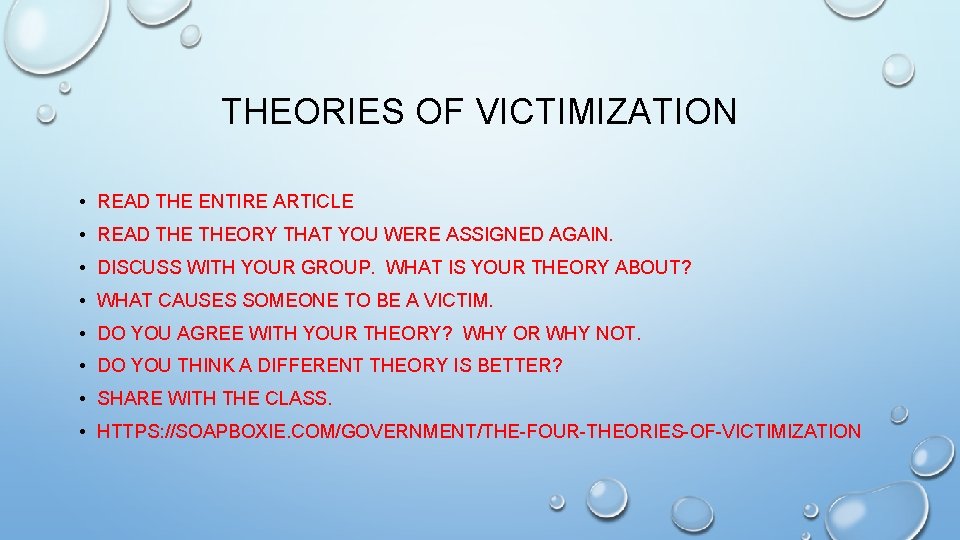 THEORIES OF VICTIMIZATION

• READ THE ENTIRE ARTICLE
• READ THE THEORY THAT YOU WERE ASSIGNED AGAIN.
• DISCUSS WITH YOUR GROUP. WHAT IS YOUR THEORY ABOUT?
• WHAT CAUSES SOMEONE TO BE A VICTIM.
• DO YOU AGREE WITH YOUR THEORY? WHY OR WHY NOT.
• DO YOU THINK A DIFFERENT THEORY IS BETTER?
• SHARE WITH THE CLASS.
• HTTPS://SOAPBOXIE.COM/GOVERNMENT/THE-FOUR-THEORIES-OF-VICTIMIZATION